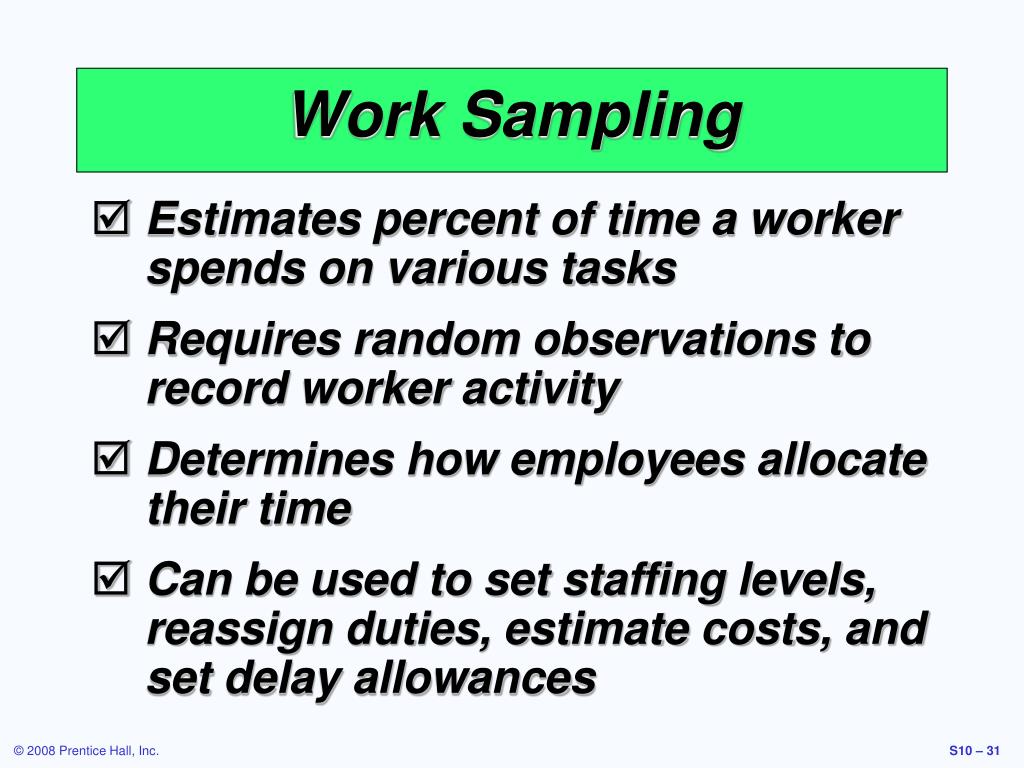 Work Sampling

☑ Estimates percent of time a worker spends on various tasks

☑ Requires random observations to record worker activity

☑ Determines how employees allocate their time

☑ Can be used to set staffing levels, reassign duties, estimate costs, and set delay allowances

© 2008 Prentice Hall, Inc.

S10 – 31